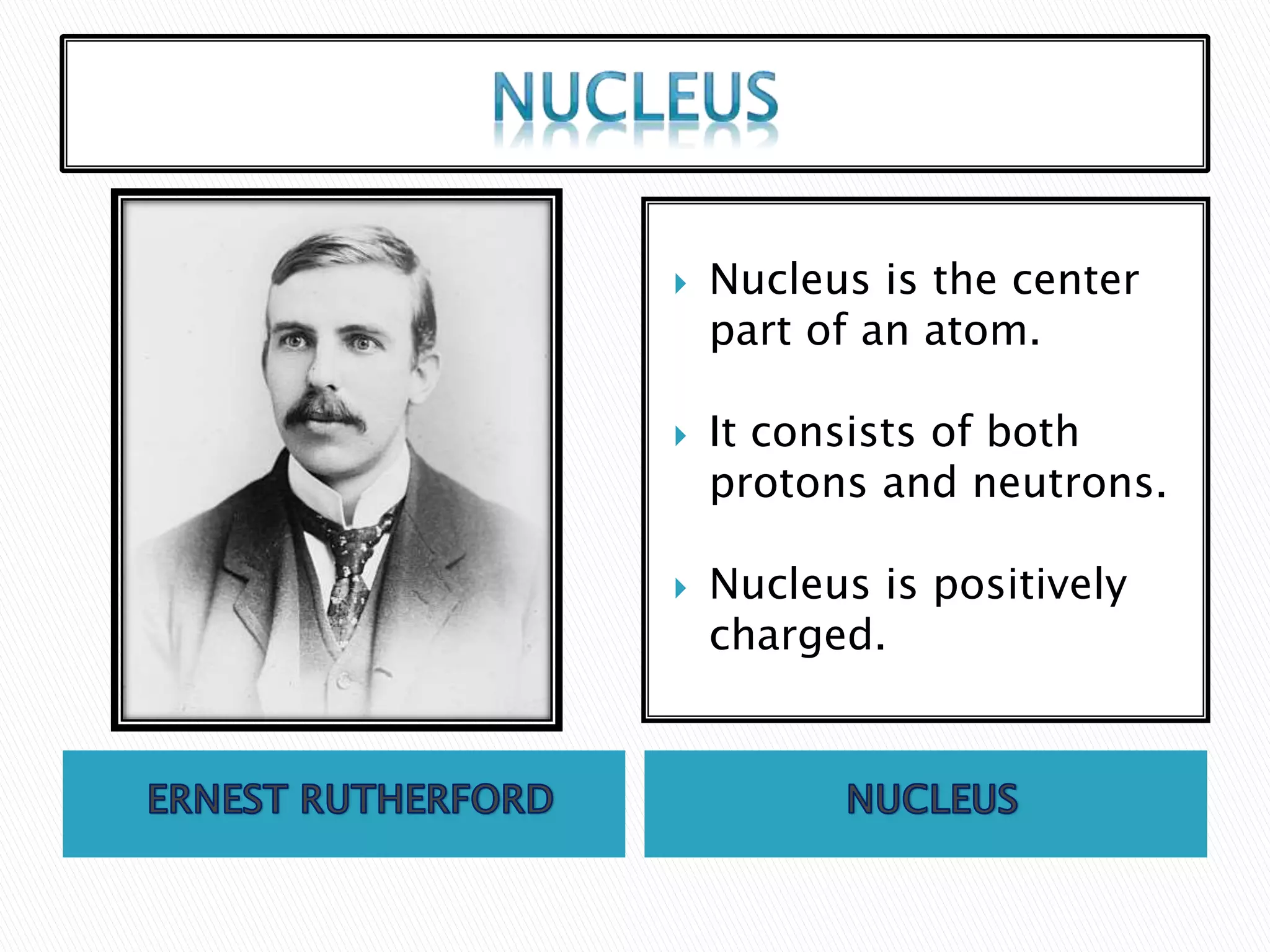 NUCLEUS

Nucleus is the center part of an atom.

It consists of both protons and neutrons.

Nucleus is positively charged.

ERNEST RUTHERFORD

NUCLEUS